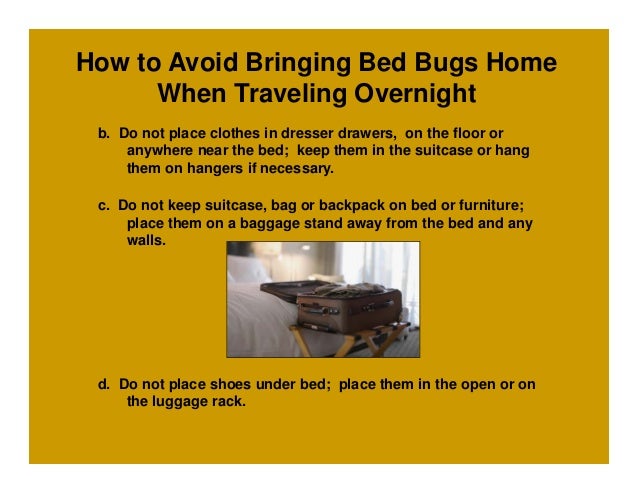 How to Avoid Bringing Bed Bugs Home When Traveling Overnight

b. Do not place clothes in dresser drawers, on the floor or anywhere near the bed; keep them in the suitcase or hang them on hangers if necessary.

c. Do not keep suitcase, bag or backpack on bed or furniture; place them on a baggage stand away from the bed and any walls.

d. Do not place shoes under bed; place them in the open or on the luggage rack.